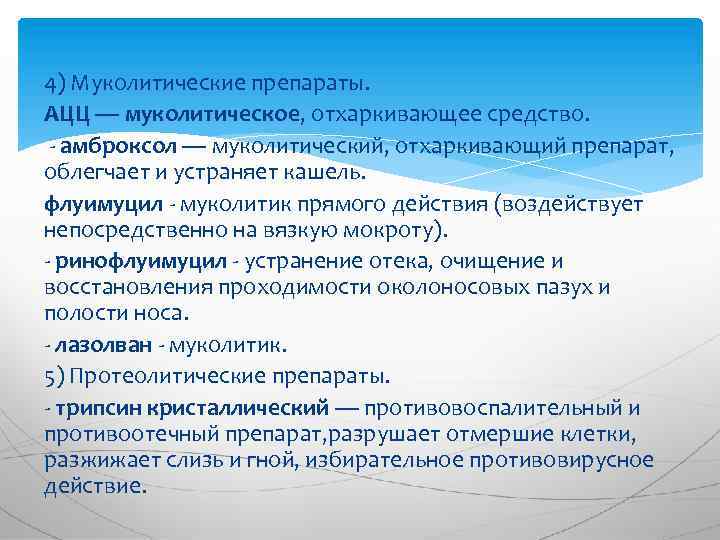 4) Муколитические препараты.

АЦЦ — муколитическое, отхаркивающее средство.

- амброксол — муколитический, отхаркивающий препарат, облегчает и устраняет кашель.

флуимуцил - муколитик прямого действия (воздействует непосредственно на вязкую мокроту).

- ринофлуимуцил - устранение отека, очищение и восстановления проходимости околоносовых пазух и полости носа.

- лазолван - муколитик.

5) Протеолитические препараты.

- трипсин кристаллический — противовоспалительный и противоотечный препарат,разрушает отмершие клетки, разжижает слизь и гной, избирательное противовирусное действие.